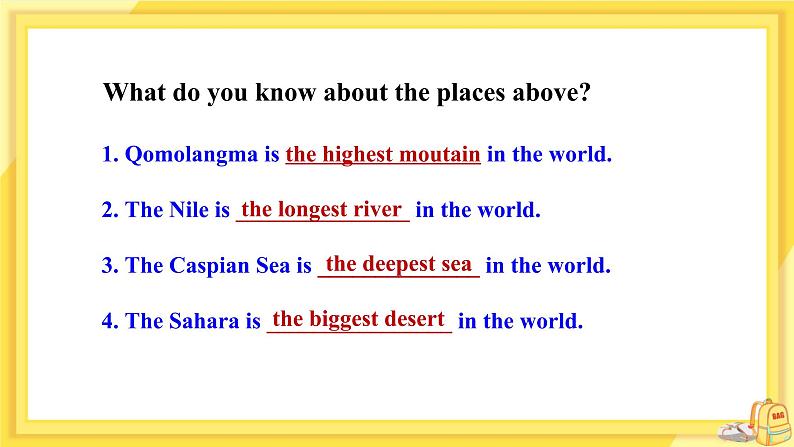 What do you know about the places above?

1. Qomolangma is the highest moutain in the world.

2. The Nile is the longest river in the world.

3. The Caspian Sea is the deepest sea in the world.

4. The Sahara is the biggest desert in the world.

BAG